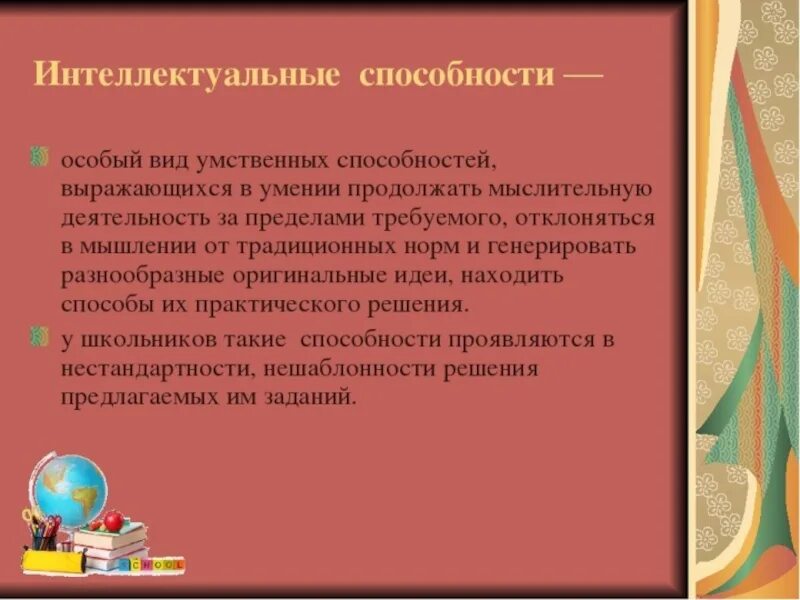 Интеллектуальные способности —

особый вид умственных способностей, выражающихся в умении продолжать мыслительную деятельность за пределами требуемого, отклоняться в мышлении от традиционных норм и генерировать разнообразные оригинальные идеи, находить способы их практического решения.

у школьников такие способности проявляются в нестандартности, нешаблонности решения предлагаемых им заданий.

SCHOOL